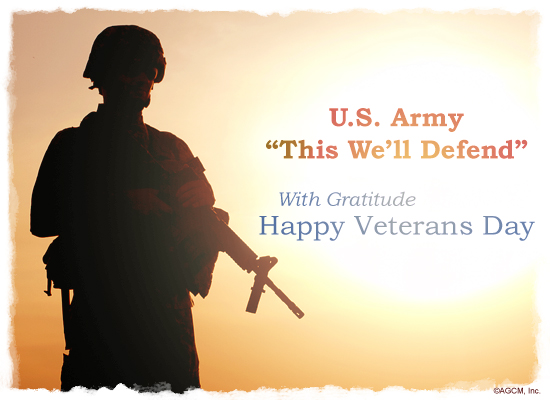 U.S. Army
“This We’ll Defend”

With Gratitude
Happy Veterans Day

©AGCM, Inc.